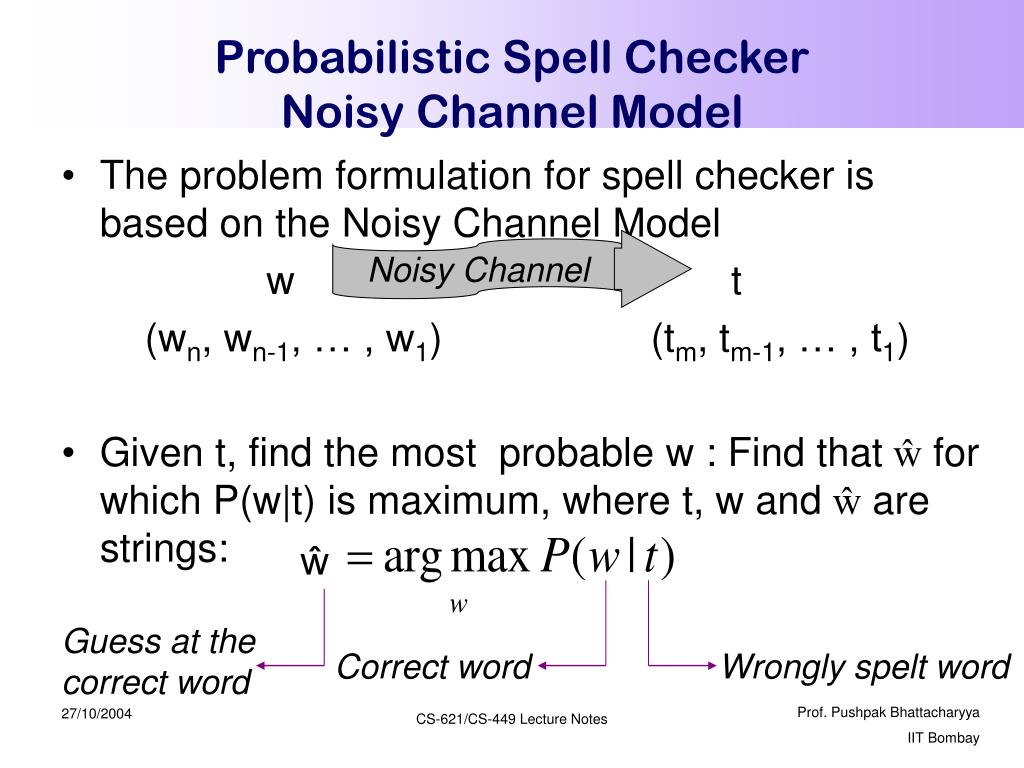 Probabilistic Spell Checker
Noisy Channel Model

• The problem formulation for spell checker is based on the Noisy Channel Model

w Noisy Channel t

($w_n$, $w_{n-1}$, … , $w_1$) ($t_m$, $t_{m-1}$, … , $t_1$)

• Given t, find the most probable w : Find that $\hat{w}$ for which P(w|t) is maximum, where t, w and $\hat{w}$ are strings:

$\hat{w} = \arg\max_{w} P(w|t)$

Guess at the correct word

Correct word

Wrongly spelt word

27/10/2004

CS-621/CS-449 Lecture Notes

Prof. Pushpak Bhattacharyya
IIT Bombay